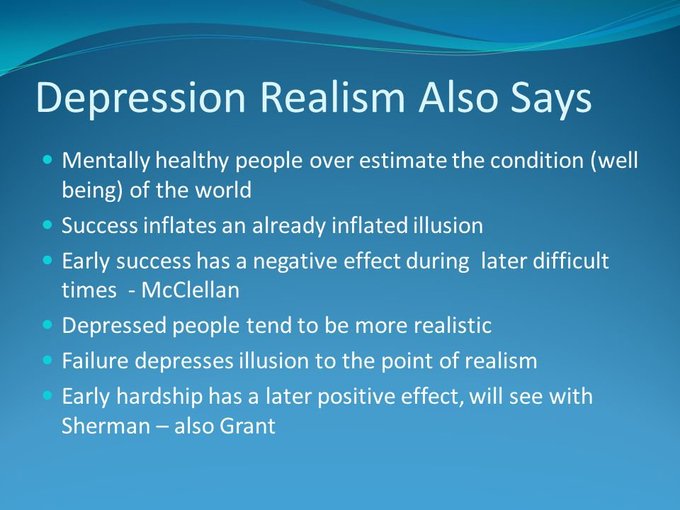 Depression Realism Also Says

- Mentally healthy people over estimate the condition (well being) of the world
- Success inflates an already inflated illusion
- Early success has a negative effect during later difficult times - McClellan
- Depressed people tend to be more realistic
- Failure depresses illusion to the point of realism
- Early hardship has a later positive effect, will see with Sherman – also Grant